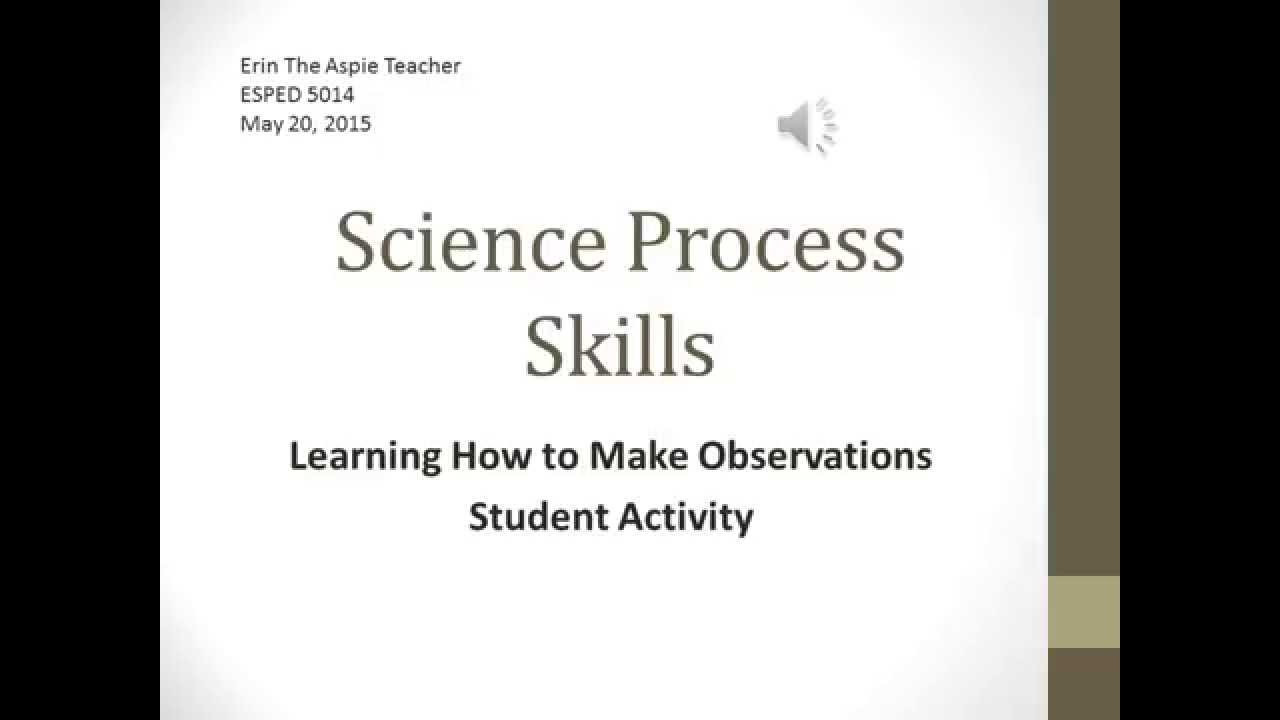 Erin The Aspie Teacher
ESPED 5014
May 20, 2015

Science Process Skills

Learning How to Make Observations
Student Activity